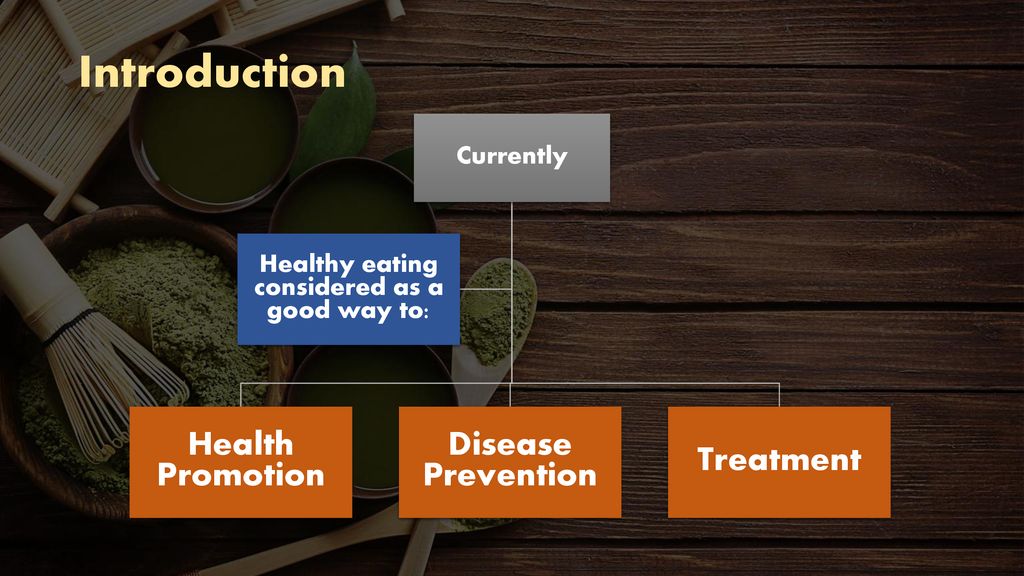 Introduction

Currently

Healthy eating considered as a good way to:

Health Promotion

Disease Prevention

Treatment